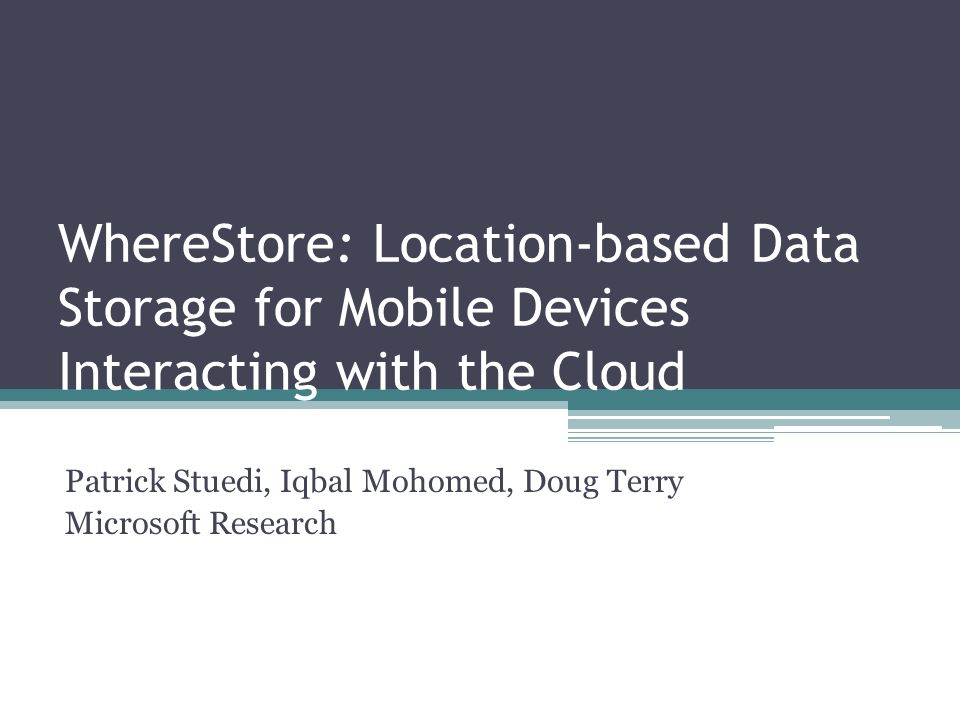 WhereStore: Location-based Data Storage for Mobile Devices Interacting with the Cloud

Patrick Stuedi, Iqbal Mohomed, Doug Terry
Microsoft Research